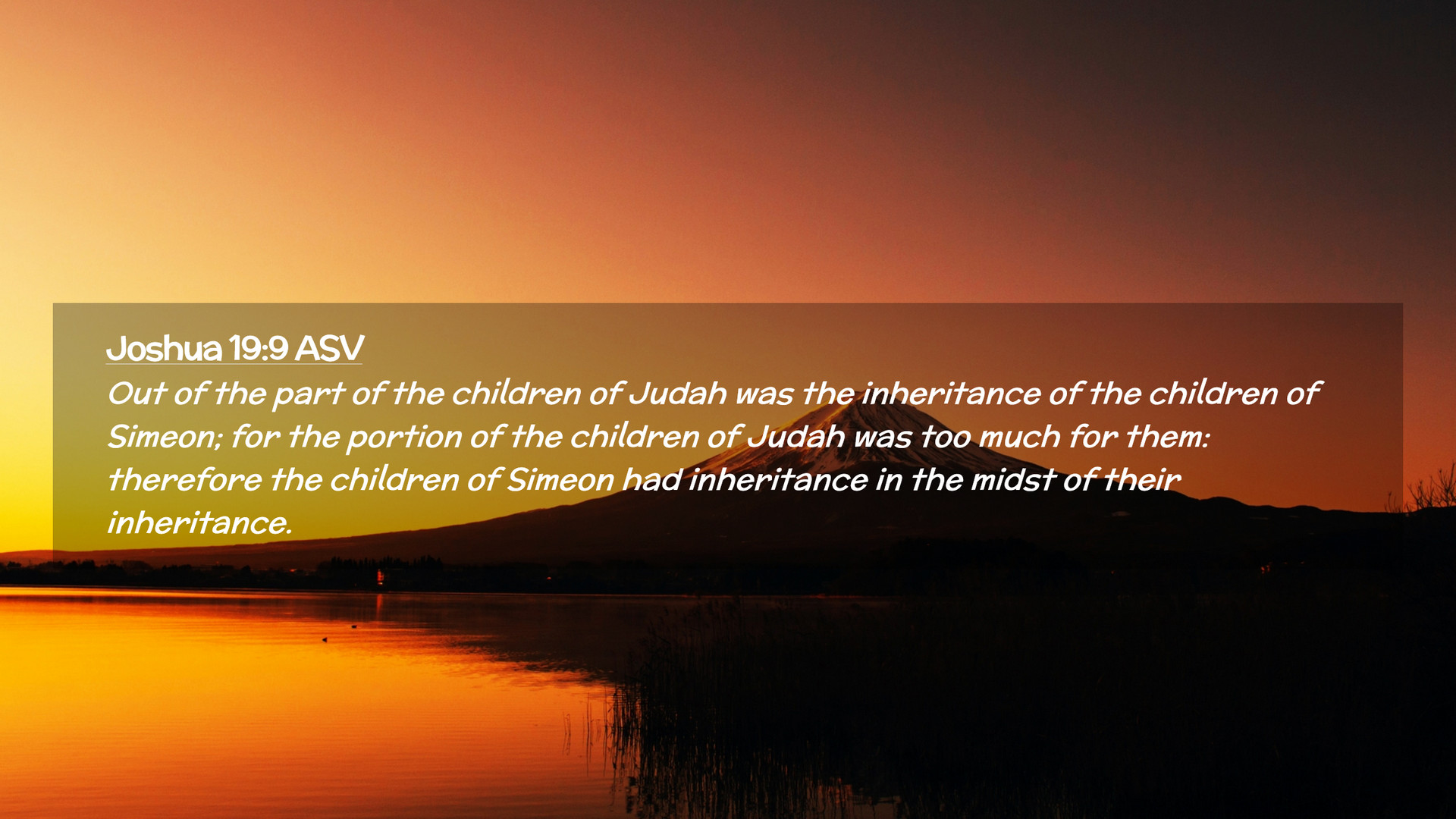 Joshua 19:9 ASV

Out of the part of the children of Judah was the inheritance of the children of Simeon; for the portion of the children of Judah was too much for them: therefore the children of Simeon had inheritance in the midst of their inheritance.